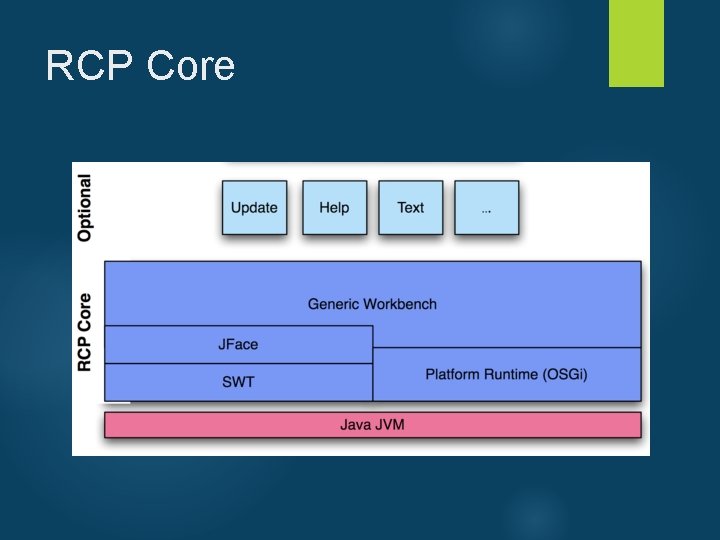 RCP Core

Optional

Update

Help

Text

...

RCP Core

Generic Workbench

JFace

SWT

Platform Runtime (OSGi)

Java JVM